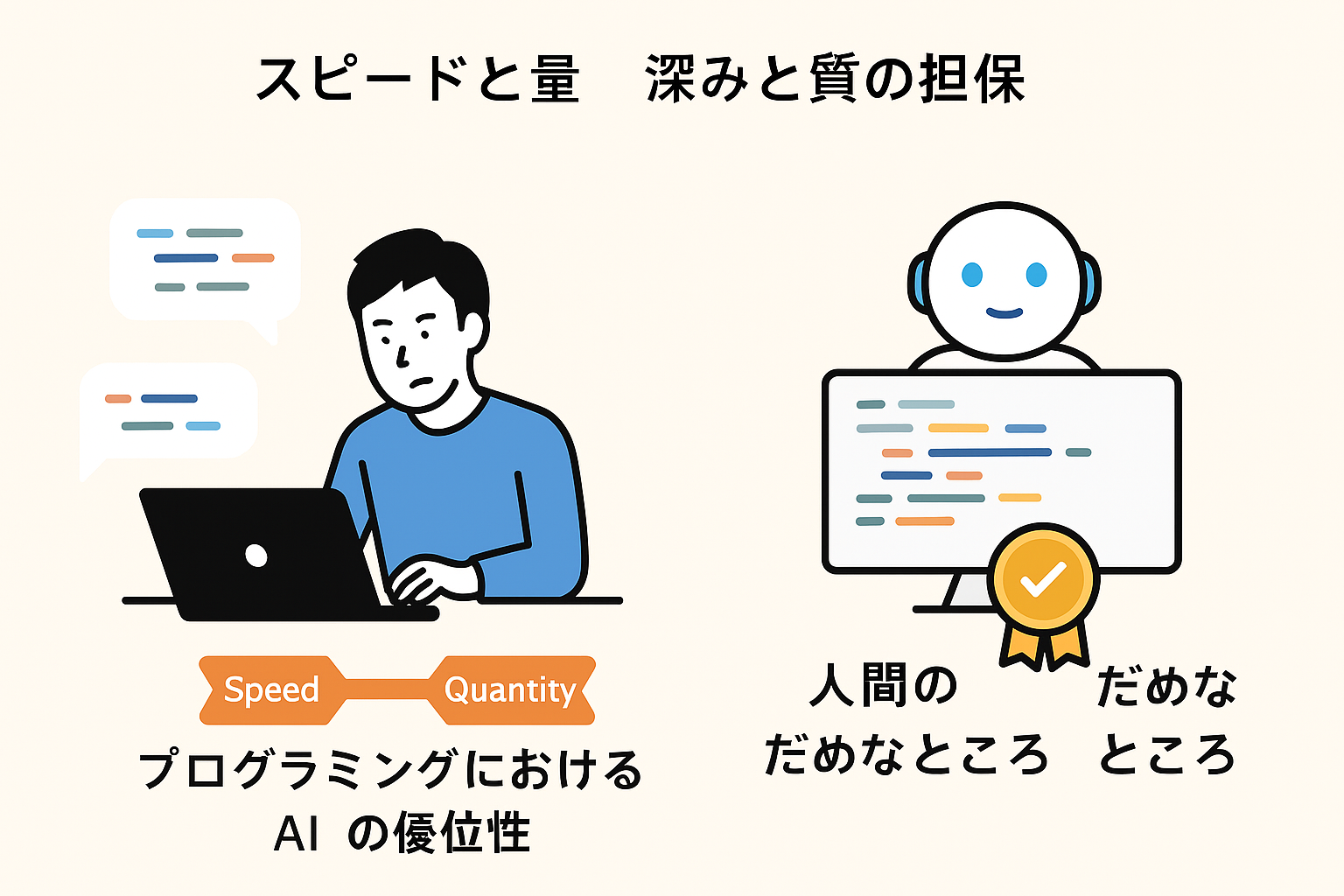 スピードと量　深みと質の担保

Speed　Quantity

プログラミングにおける
AI の優位性

人間の
だめなところ

だめな
ところ